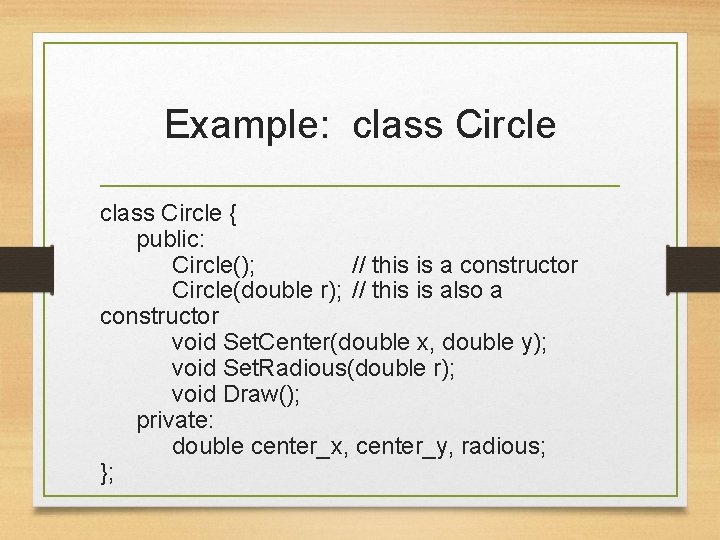 Example: class Circle

class Circle {
public:
Circle(); // this is a constructor
Circle(double r); // this is also a constructor
void SetCenter(double x, double y);
void SetRadious(double r);
void Draw();
private:
double center_x, center_y, radious;
};